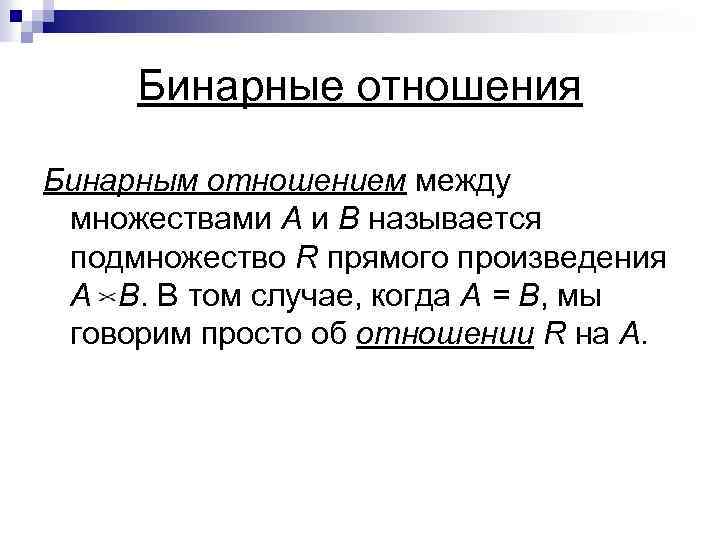 Бинарные отношения

Бинарным отношением между множествами $A$ и $B$ называется подмножество $R$ прямого произведения $A \times B$. В том случае, когда $A = B$, мы говорим просто об отношении $R$ на $A$.